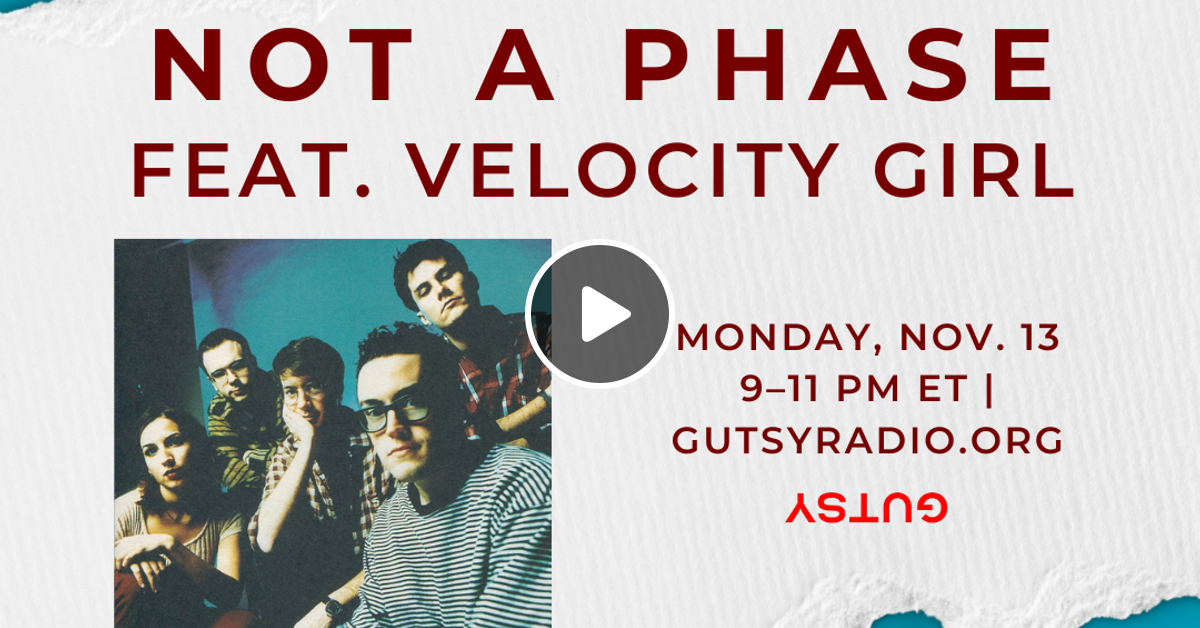 NOT A PHASE
FEAT. VELOCITY GIRL

MONDAY, NOV. 13
9–11 PM ET |
GUTSYRADIO.ORG

GUTSY